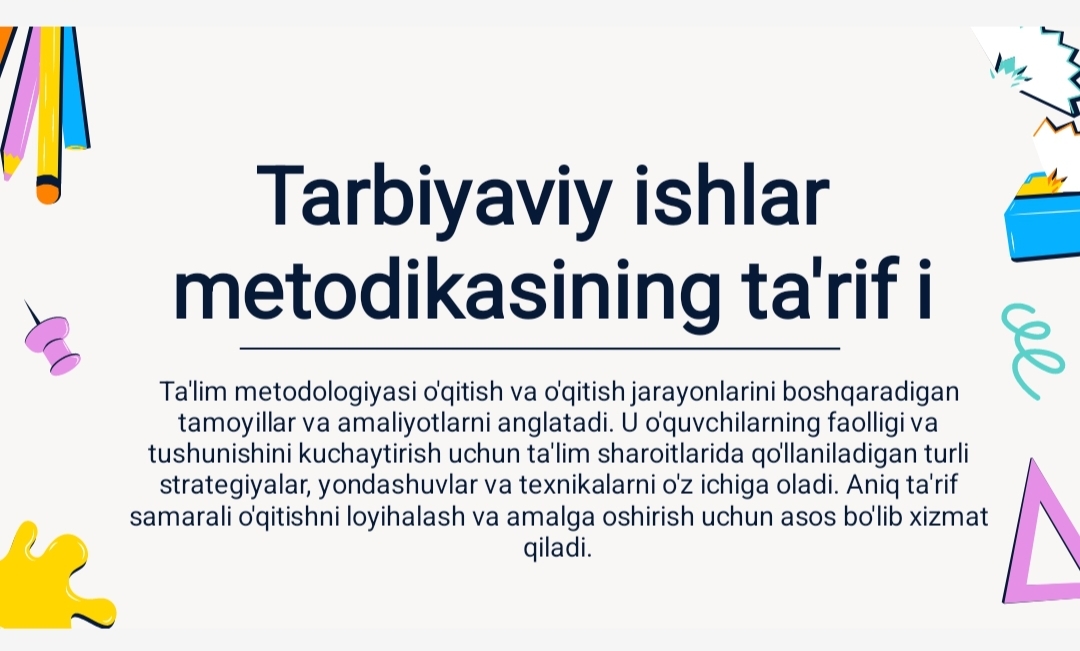 Tarbiyaviy ishlar metodikasining ta'rif i

Ta'lim metodologiyasi o'qitish va o'qitish jarayonlarini boshqaradigan tamoyillar va amaliyotlarni anglatadi. U o'quvchilarning faolligi va tushunishini kuchaytirish uchun ta'lim sharoitlarida qo'llaniladigan turli strategiyalar, yondashuvlar va texnikalarni o'z ichiga oladi. Aniq ta'rif samarali o'qitishni loyihalash va amalga oshirish uchun asos bo'lib xizmat qiladi.